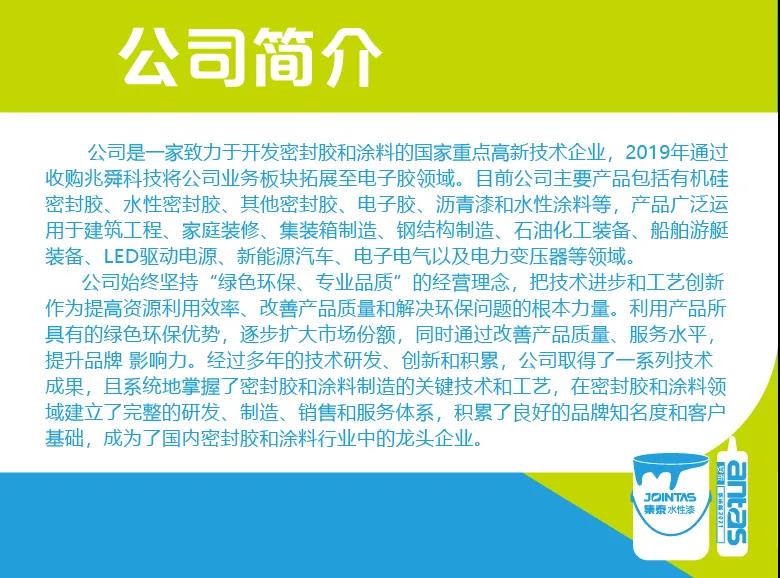 公司简介

公司是一家致力于开发密封胶和涂料的国家重点高新技术企业，2019年通过收购兆舜科技将公司业务板块拓展至电子胶领域。目前公司主要产品包括有机硅密封胶、水性密封胶、其他密封胶、电子胶、沥青漆和水性涂料等，产品广泛运用于建筑工程、家庭装修、集装箱制造、钢结构制造、石油化工装备、船舶游艇装备、LED驱动电源、新能源汽车、电子电气以及电力变压器等领域。

公司始终坚持“绿色环保、专业品质”的经营理念，把技术进步和工艺创新作为提高资源利用效率、改善产品质量和解决环保问题的根本力量。利用产品所具有的绿色环保优势，逐步扩大市场份额，同时通过改善产品质量、服务水平，提升品牌 影响力。经过多年的技术研发、创新和积累，公司取得了一系列技术成果，且系统地掌握了密封胶和涂料制造的关键技术和工艺，在密封胶和涂料领域建立了完整的研发、制造、销售和服务体系，积累了良好的品牌知名度和客户基础，成为了国内密封胶和涂料行业中的龙头企业。

JOINTAS
集泰 水性漆

antas